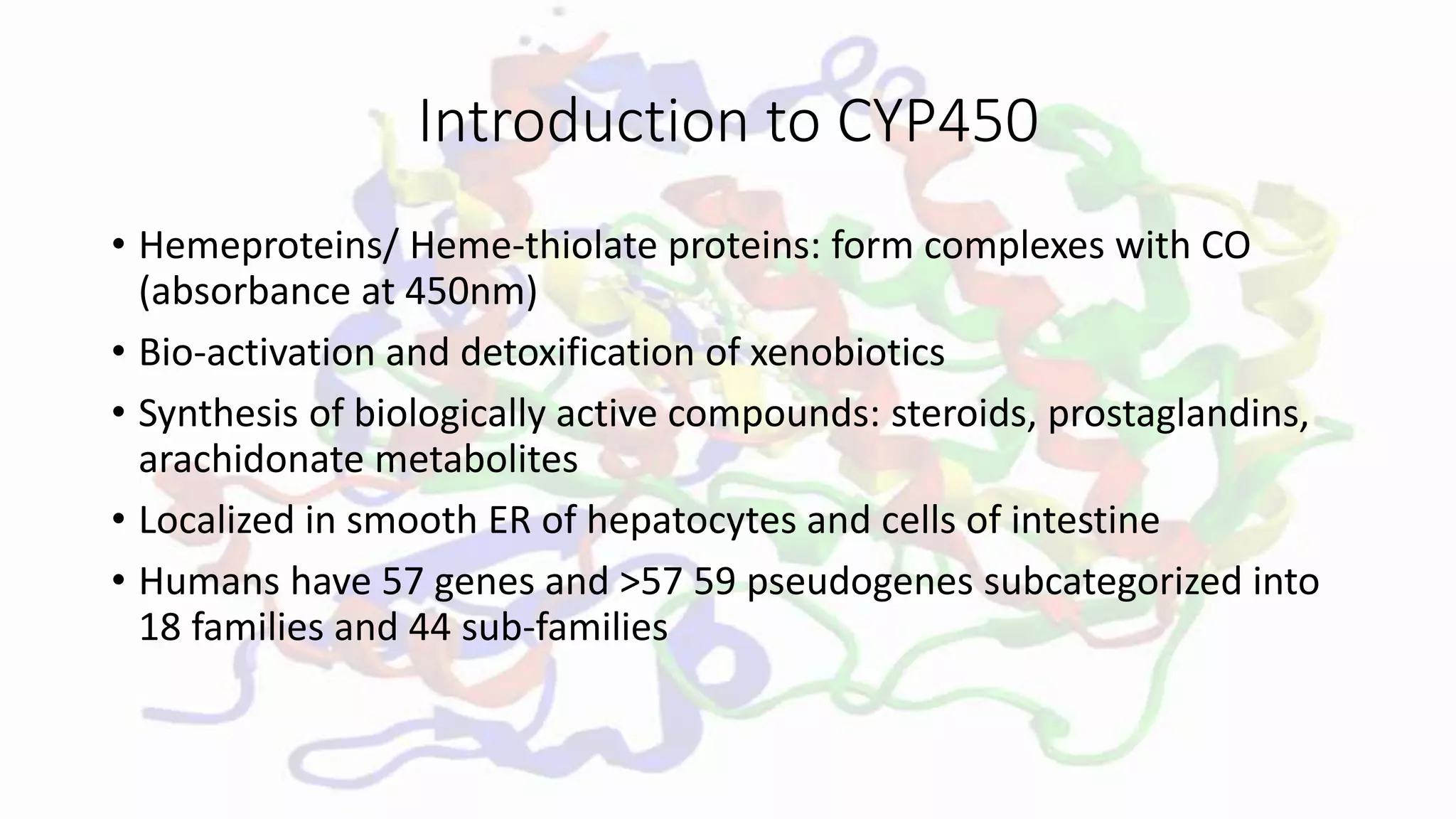 Introduction to CYP450

• Hemeproteins/ Heme-thiolate proteins: form complexes with CO (absorbance at 450nm)

• Bio-activation and detoxification of xenobiotics

• Synthesis of biologically active compounds: steroids, prostaglandins, arachidonate metabolites

• Localized in smooth ER of hepatocytes and cells of intestine

• Humans have 57 genes and >57 59 pseudogenes subcategorized into 18 families and 44 sub-families